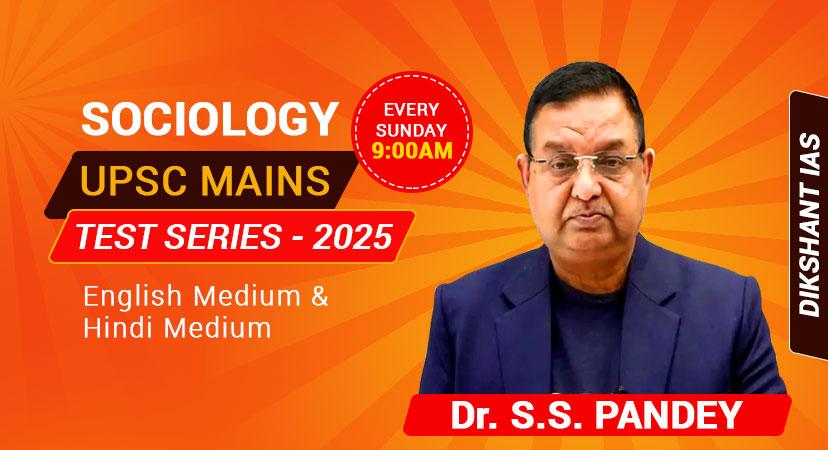 SOCIOLOGY

EVERY SUNDAY 9:00AM

UPSC MAINS

TEST SERIES - 2025

English Medium & Hindi Medium

DIKSHANT IAS

Dr. S.S. PANDEY